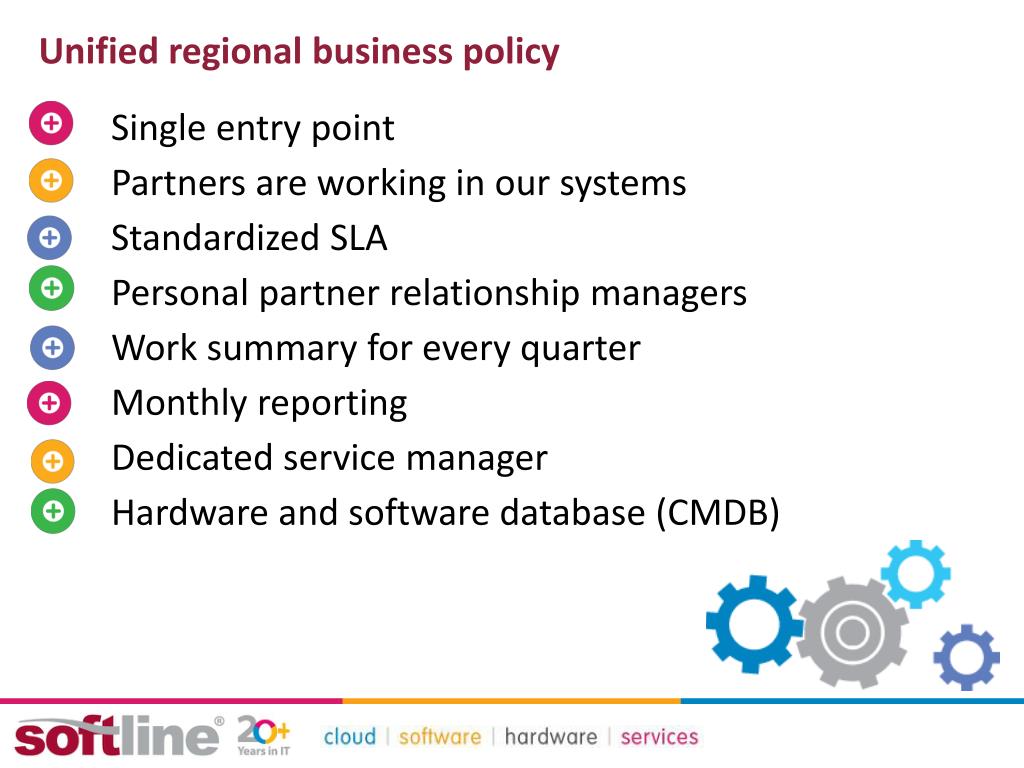 Unified regional business policy

Single entry point
Partners are working in our systems
Standardized SLA
Personal partner relationship managers
Work summary for every quarter
Monthly reporting
Dedicated service manager
Hardware and software database (CMDB)

softline® 20+ Years in IT cloud | software | hardware | services